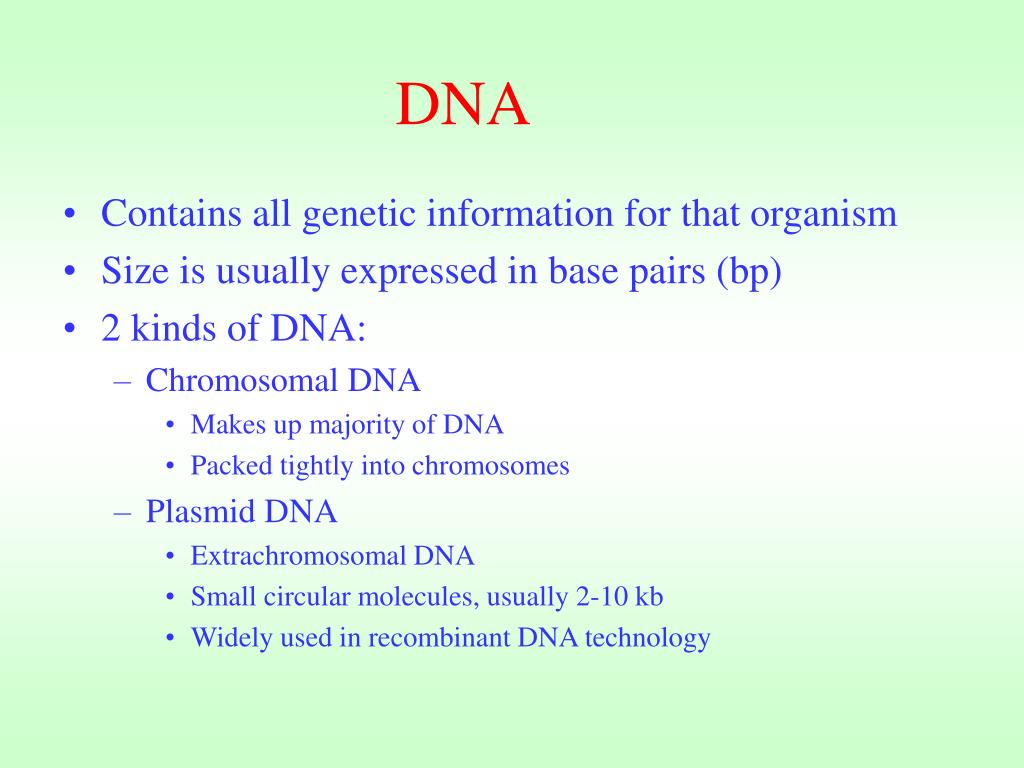 DNA

• Contains all genetic information for that organism
• Size is usually expressed in base pairs (bp)
• 2 kinds of DNA:
  – Chromosomal DNA
    • Makes up majority of DNA
    • Packed tightly into chromosomes
  – Plasmid DNA
    • Extrachromosomal DNA
    • Small circular molecules, usually 2-10 kb
    • Widely used in recombinant DNA technology